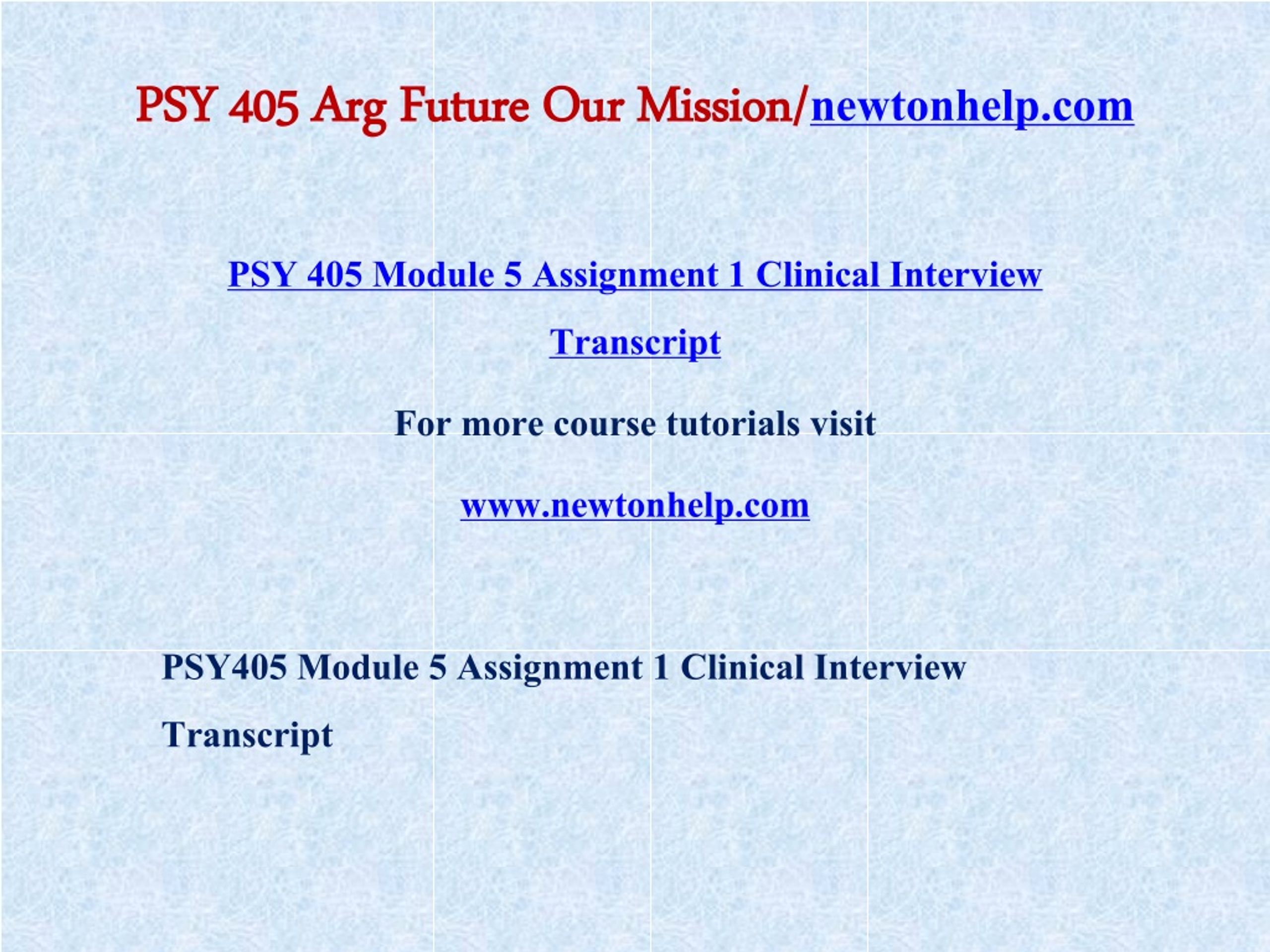 PSY 405 Arg Future Our Mission/newtonhelp.com

PSY 405 Module 5 Assignment 1 Clinical Interview Transcript

For more course tutorials visit

www.newtonhelp.com

PSY405 Module 5 Assignment 1 Clinical Interview Transcript